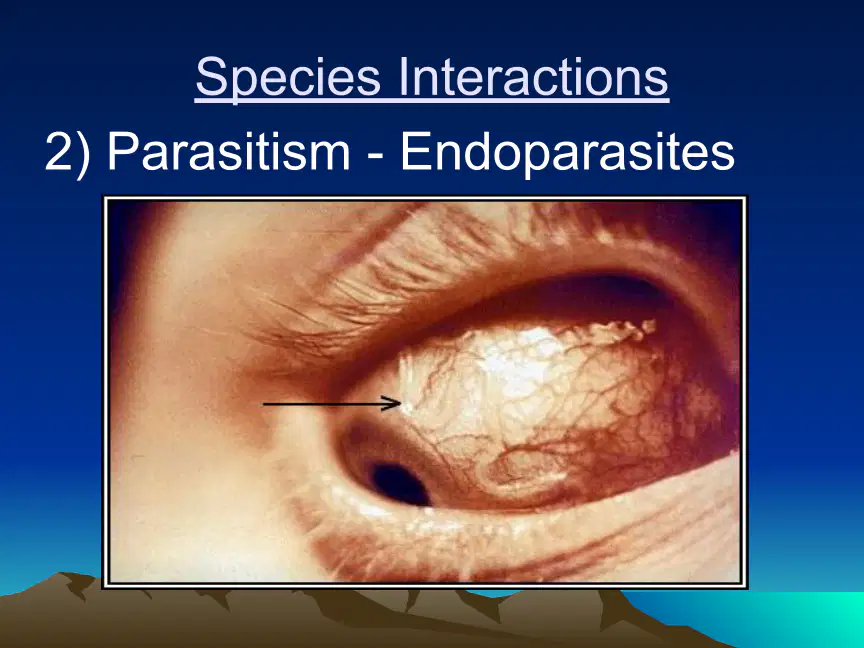 Species Interactions

2) Parasitism - Endoparasites